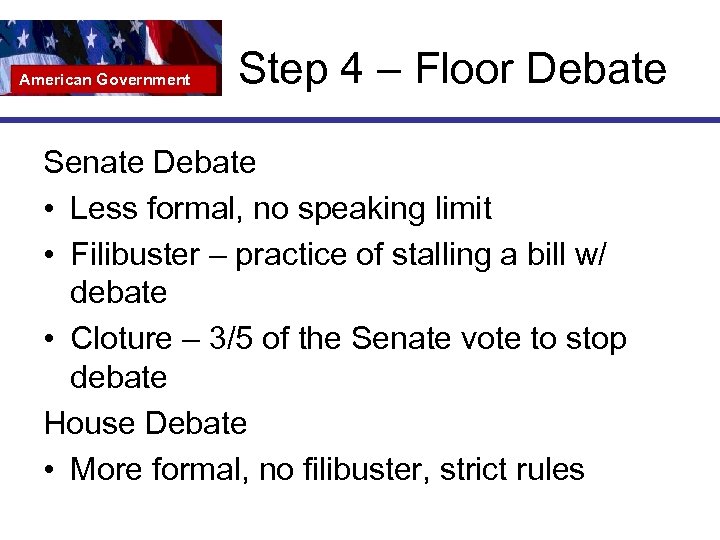 American Government

Step 4 – Floor Debate

Senate Debate

• Less formal, no speaking limit
• Filibuster – practice of stalling a bill w/ debate
• Cloture – 3/5 of the Senate vote to stop debate

House Debate

• More formal, no filibuster, strict rules